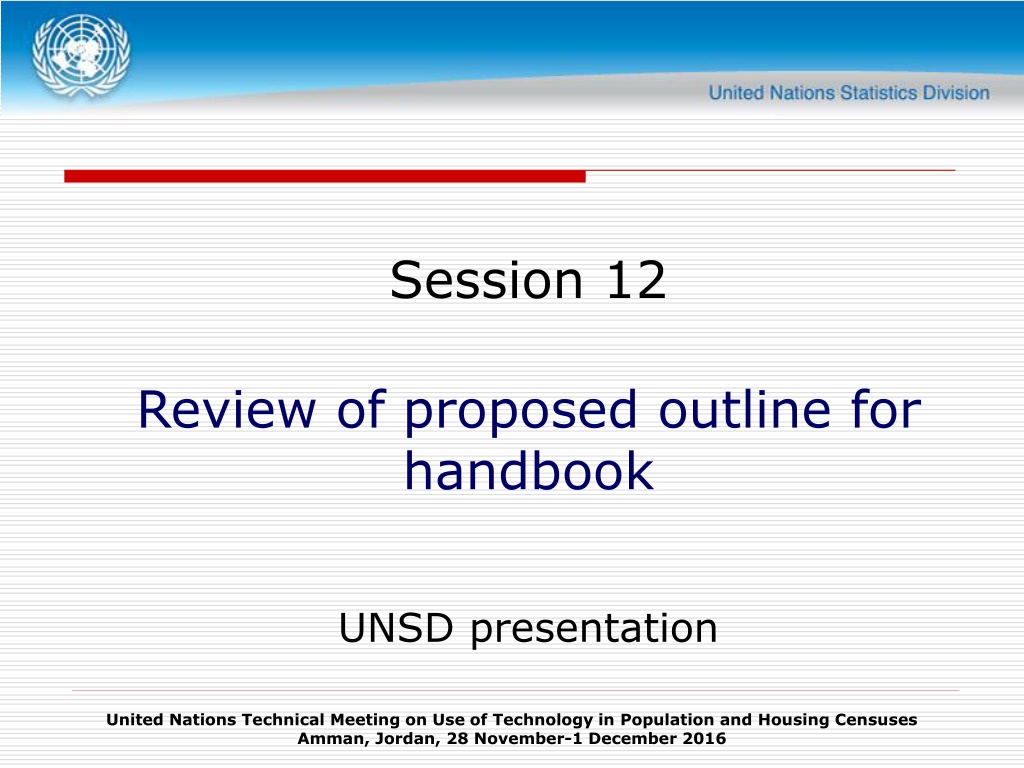 United Nations Statistics Division

Session 12

Review of proposed outline for handbook

UNSD presentation

United Nations Technical Meeting on Use of Technology in Population and Housing Censuses
Amman, Jordan, 28 November-1 December 2016